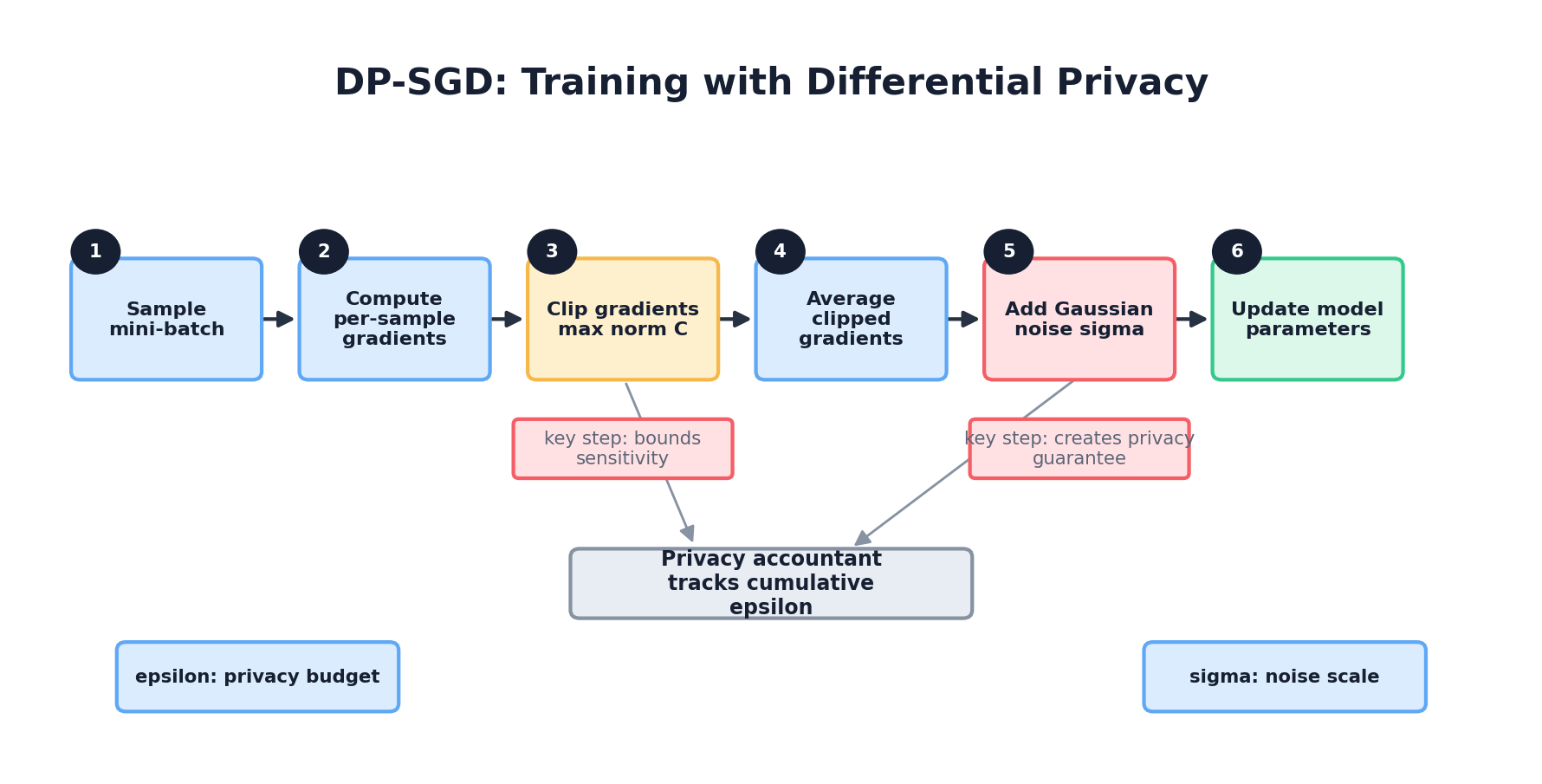 DP-SGD: Training with Differential Privacy

1
Sample mini-batch

2
Compute per-sample gradients

3
Clip gradients max norm C

4
Average clipped gradients

5
Add Gaussian noise sigma

6
Update model parameters

key step: bounds sensitivity

key step: creates privacy guarantee

Privacy accountant tracks cumulative epsilon

epsilon: privacy budget

sigma: noise scale